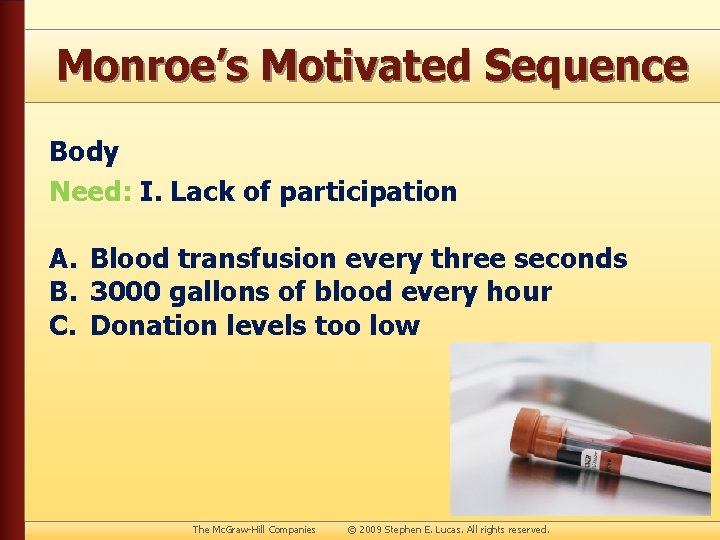 Monroe's Motivated Sequence

Body

Need: I. Lack of participation

A. Blood transfusion every three seconds
B. 3000 gallons of blood every hour
C. Donation levels too low

The McGraw-Hill Companies © 2009 Stephen E. Lucas. All rights reserved.